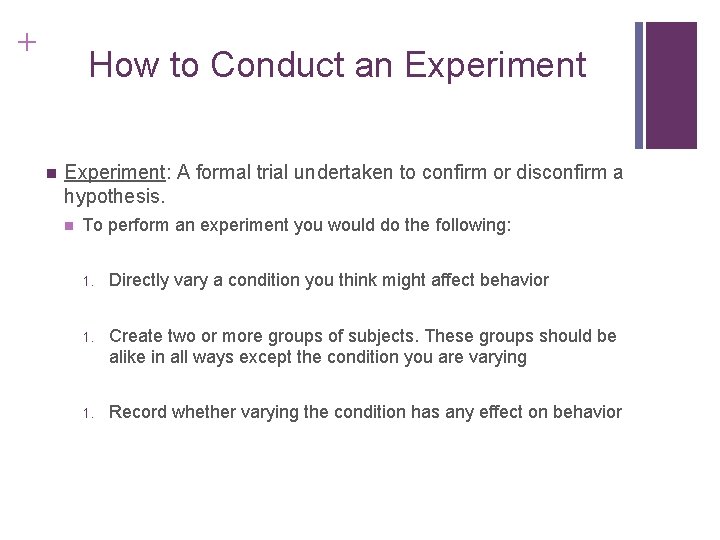 +

How to Conduct an Experiment

Experiment: A formal trial undertaken to confirm or disconfirm a hypothesis.

To perform an experiment you would do the following:

1. Directly vary a condition you think might affect behavior

1. Create two or more groups of subjects. These groups should be alike in all ways except the condition you are varying

1. Record whether varying the condition has any effect on behavior